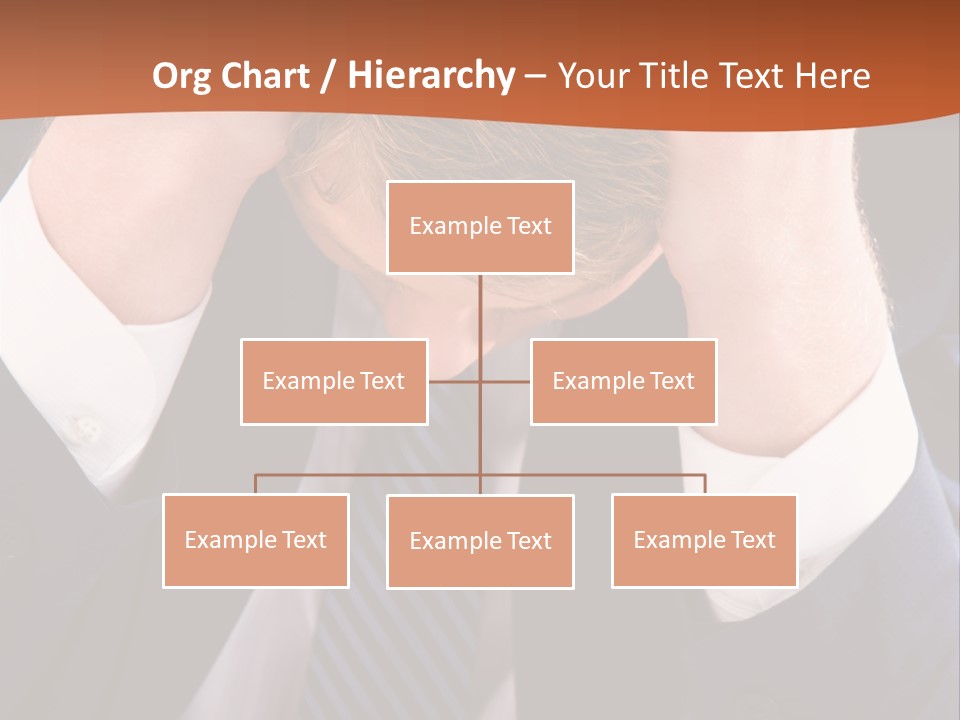 Org Chart / Hierarchy – Your Title Text Here

Example Text

Example Text

Example Text

Example Text

Example Text

Example Text